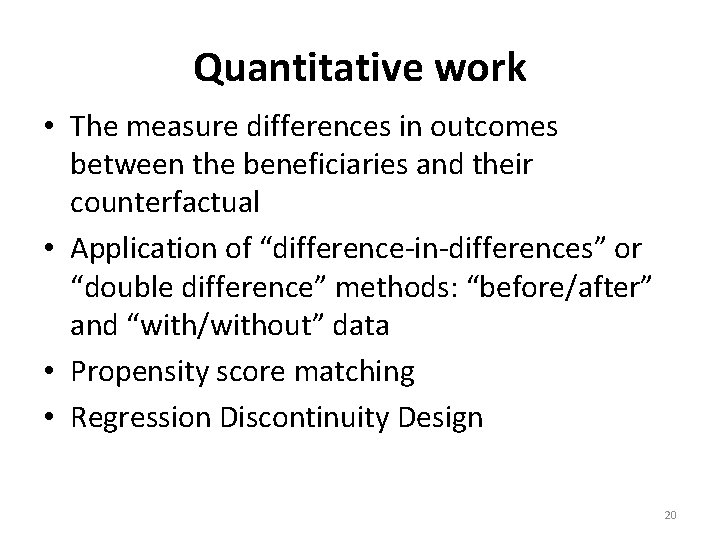 Quantitative work

• The measure differences in outcomes between the beneficiaries and their counterfactual
• Application of “difference-in-differences” or “double difference” methods: “before/after” and “with/without” data
• Propensity score matching
• Regression Discontinuity Design

20